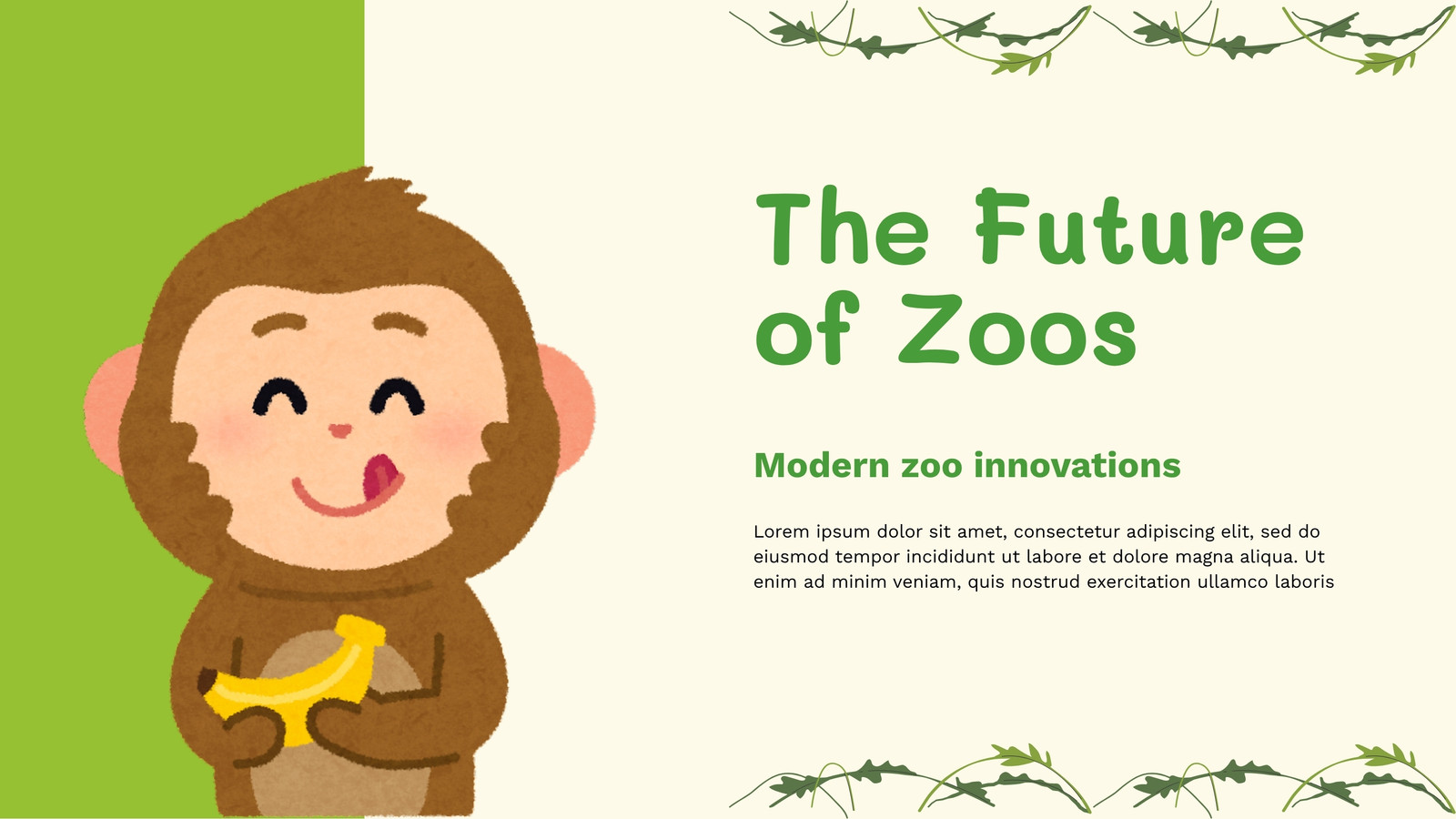 The Future of Zoos

Modern zoo innovations

Lorem ipsum dolor sit amet, consectetur adipiscing elit, sed do eiusmod tempor incididunt ut labore et dolore magna aliqua. Ut enim ad minim veniam, quis nostrud exercitation ullamco laboris